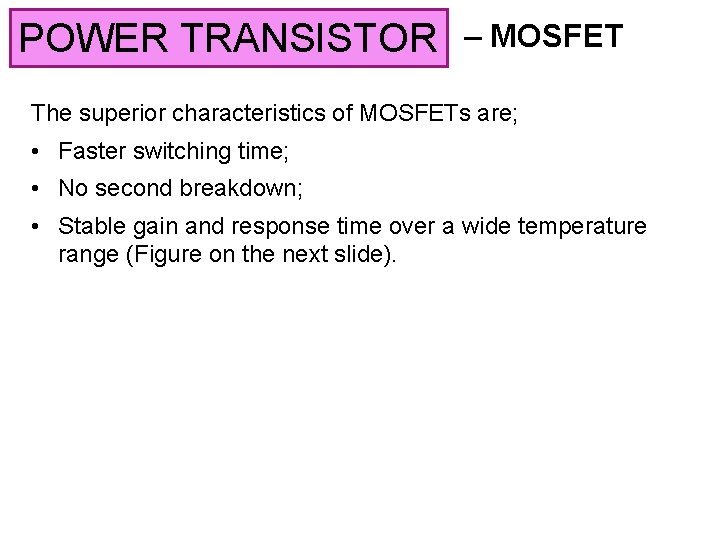 POWER TRANSISTOR – MOSFET

The superior characteristics of MOSFETs are;

• Faster switching time;

• No second breakdown;

• Stable gain and response time over a wide temperature range (Figure on the next slide).